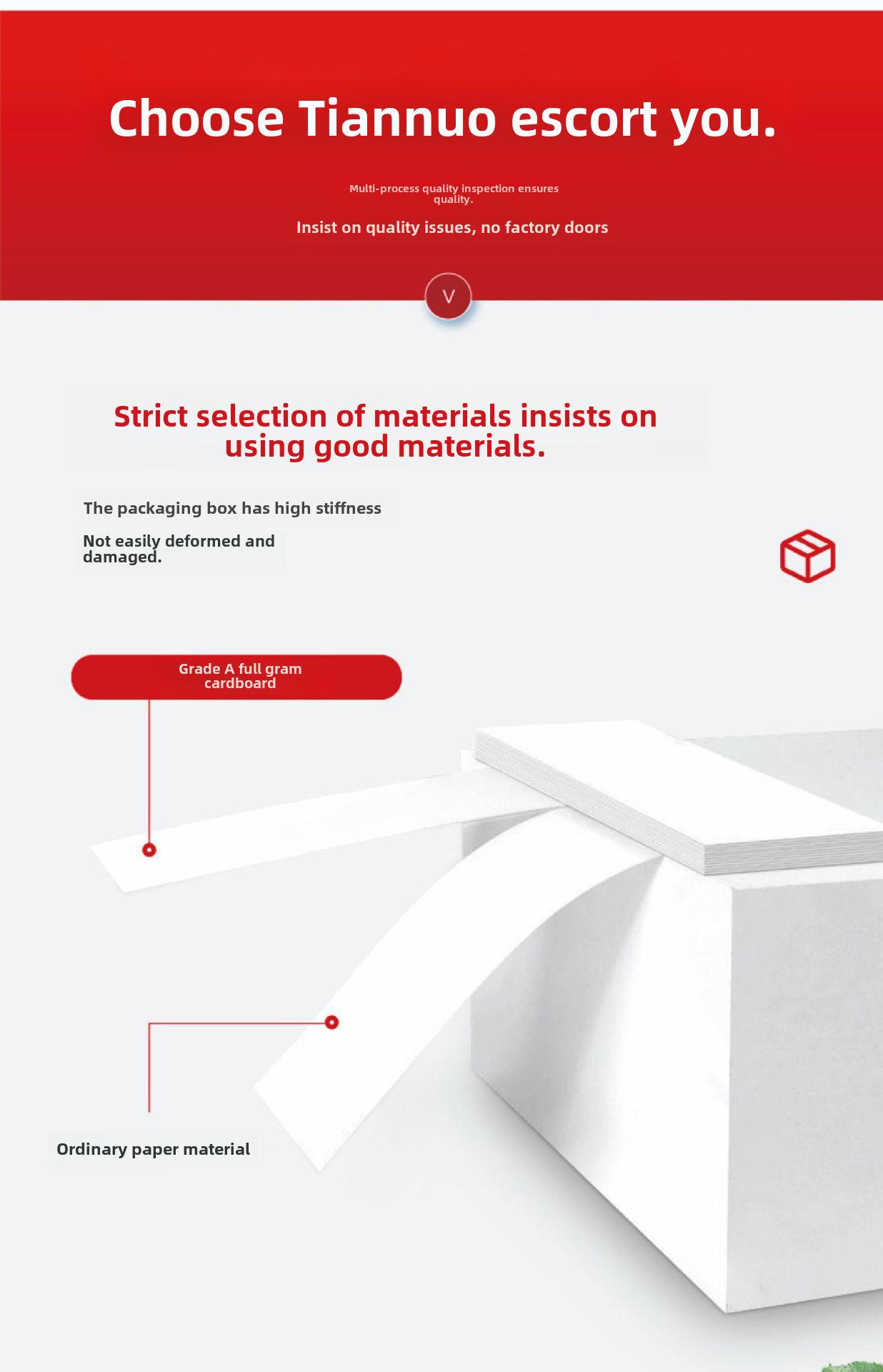 Choose Tiannuo escort you.

Multi-process quality inspection ensures quality.

Insist on quality issues, no factory doors

V

Strict selection of materials insists on using good materials.

The packaging box has high stiffness

Not easily deformed and damaged.

Grade A full gram cardboard

Ordinary paper material